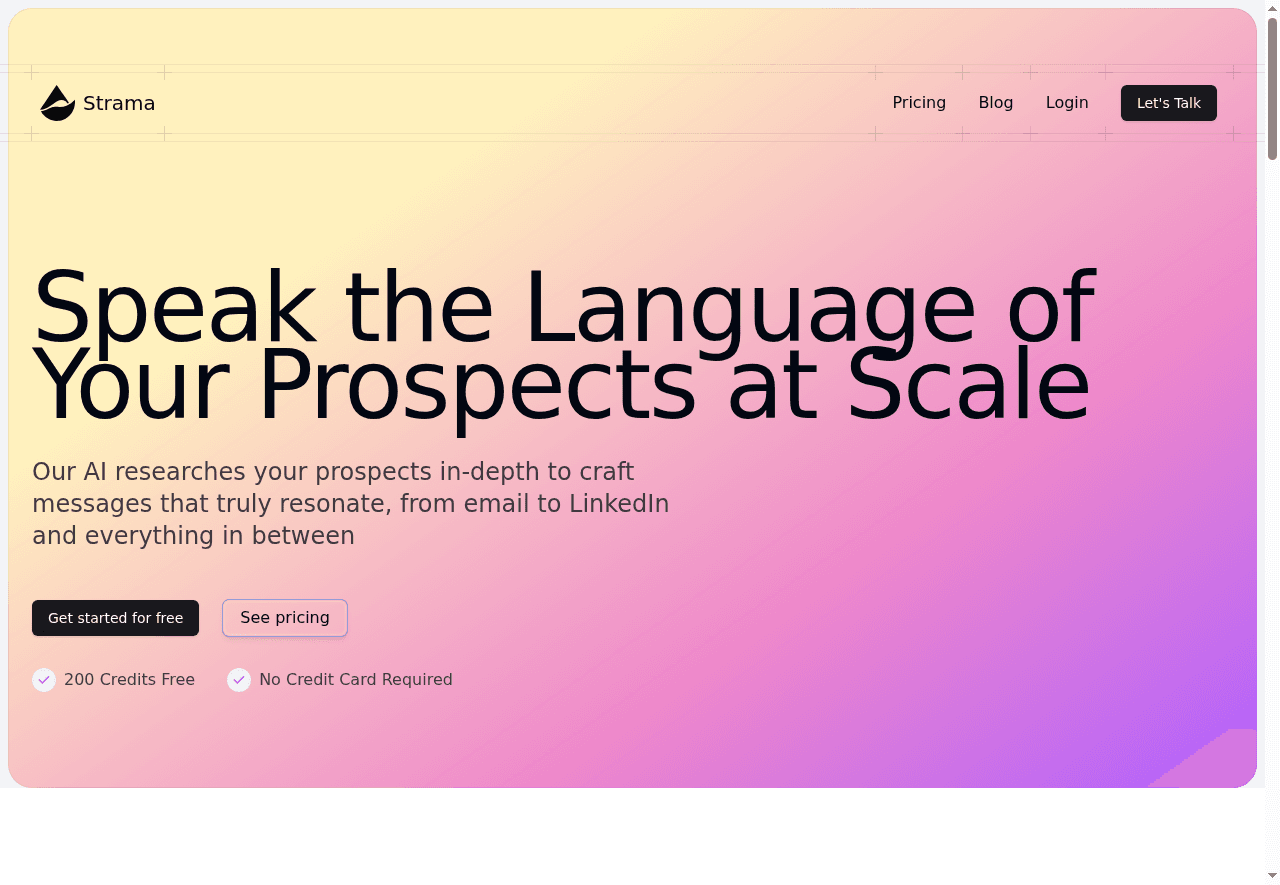 Strama

Pricing Blog Login Let's Talk

Speak the Language of Your Prospects at Scale

Our AI researches your prospects in-depth to craft messages that truly resonate, from email to LinkedIn and everything in between

Get started for free See pricing

200 Credits Free No Credit Card Required